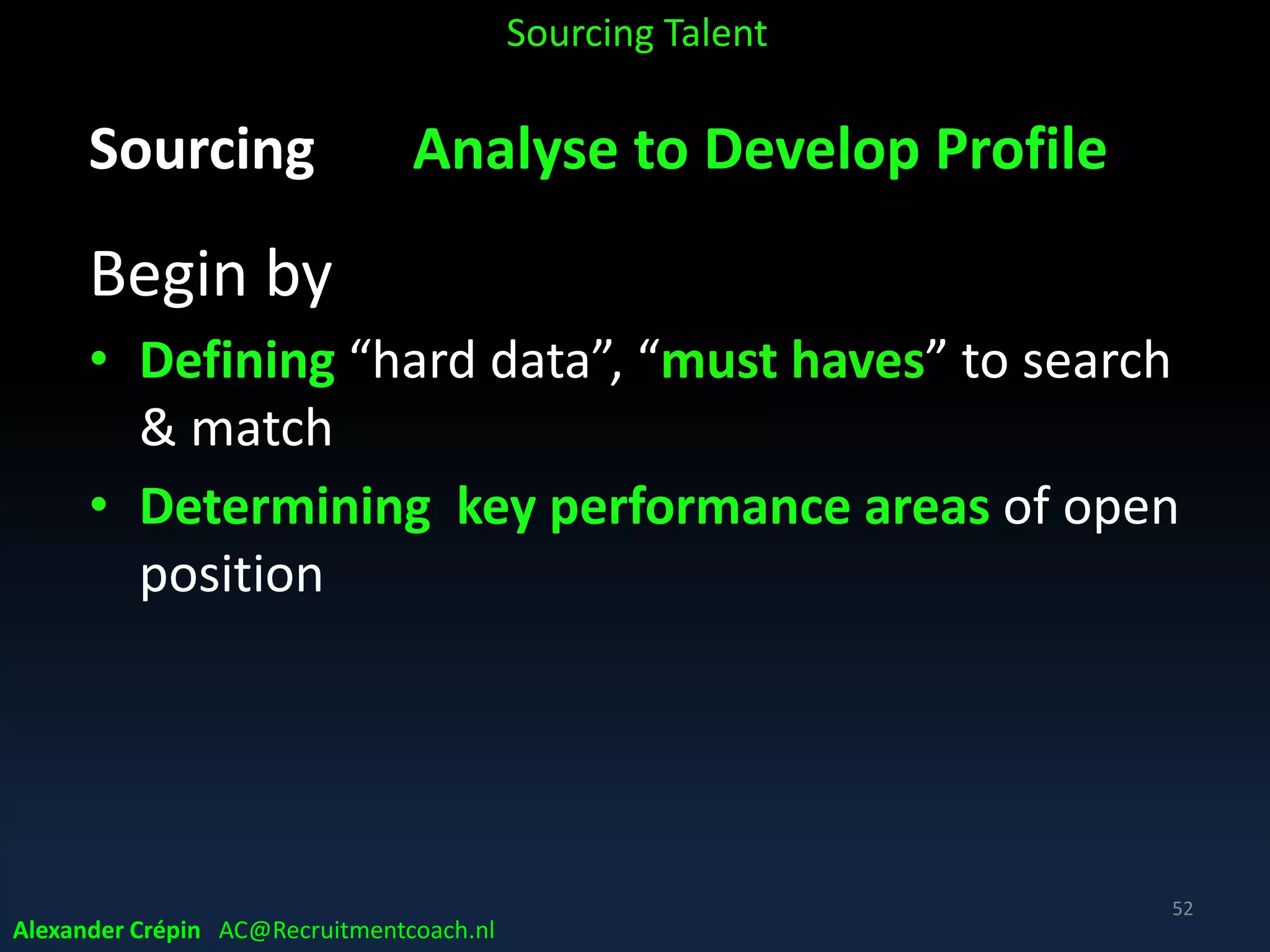 Sourcing Talent

Sourcing Analyse to Develop Profile

Begin by

• Defining “hard data”, “must haves” to search & match
• Determining key performance areas of open position

52

Alexander Crépin AC@Recruitmentcoach.nl